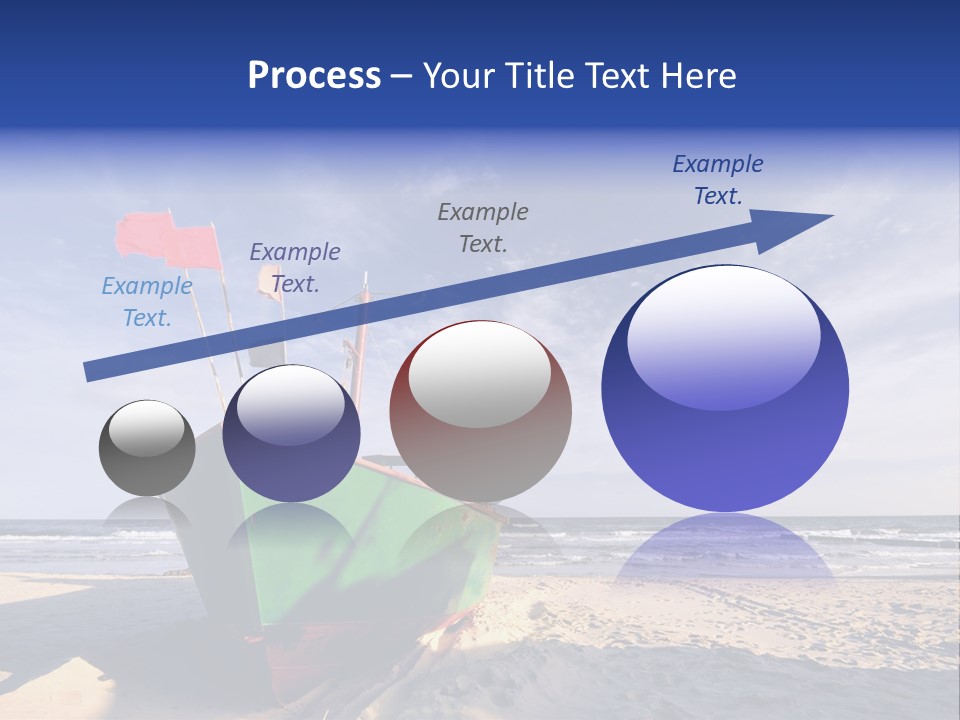 Process – Your Title Text Here

Example Text.

Example Text.

Example Text.

Example Text.